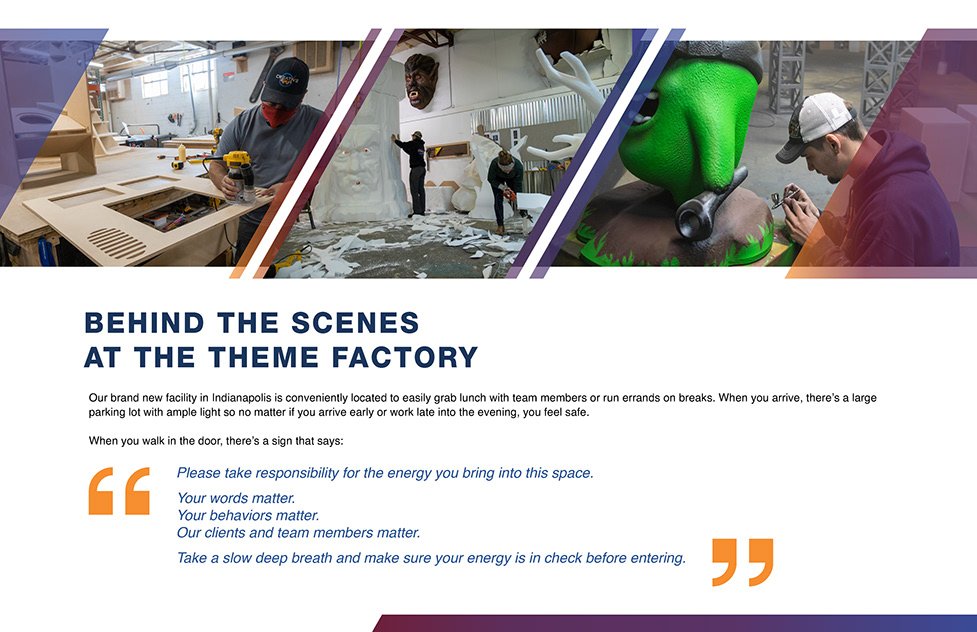 BEHIND THE SCENES
AT THE THEME FACTORY

Our brand new facility in Indianapolis is conveniently located to easily grab lunch with team members or run errands on breaks. When you arrive, there's a large parking lot with ample light so no matter if you arrive early or work late into the evening, you feel safe.

When you walk in the door, there's a sign that says:

“

Please take responsibility for the energy you bring into this space.

Your words matter.
Your behaviors matter.
Our clients and team members matter.

Take a slow deep breath and make sure your energy is in check before entering.

”